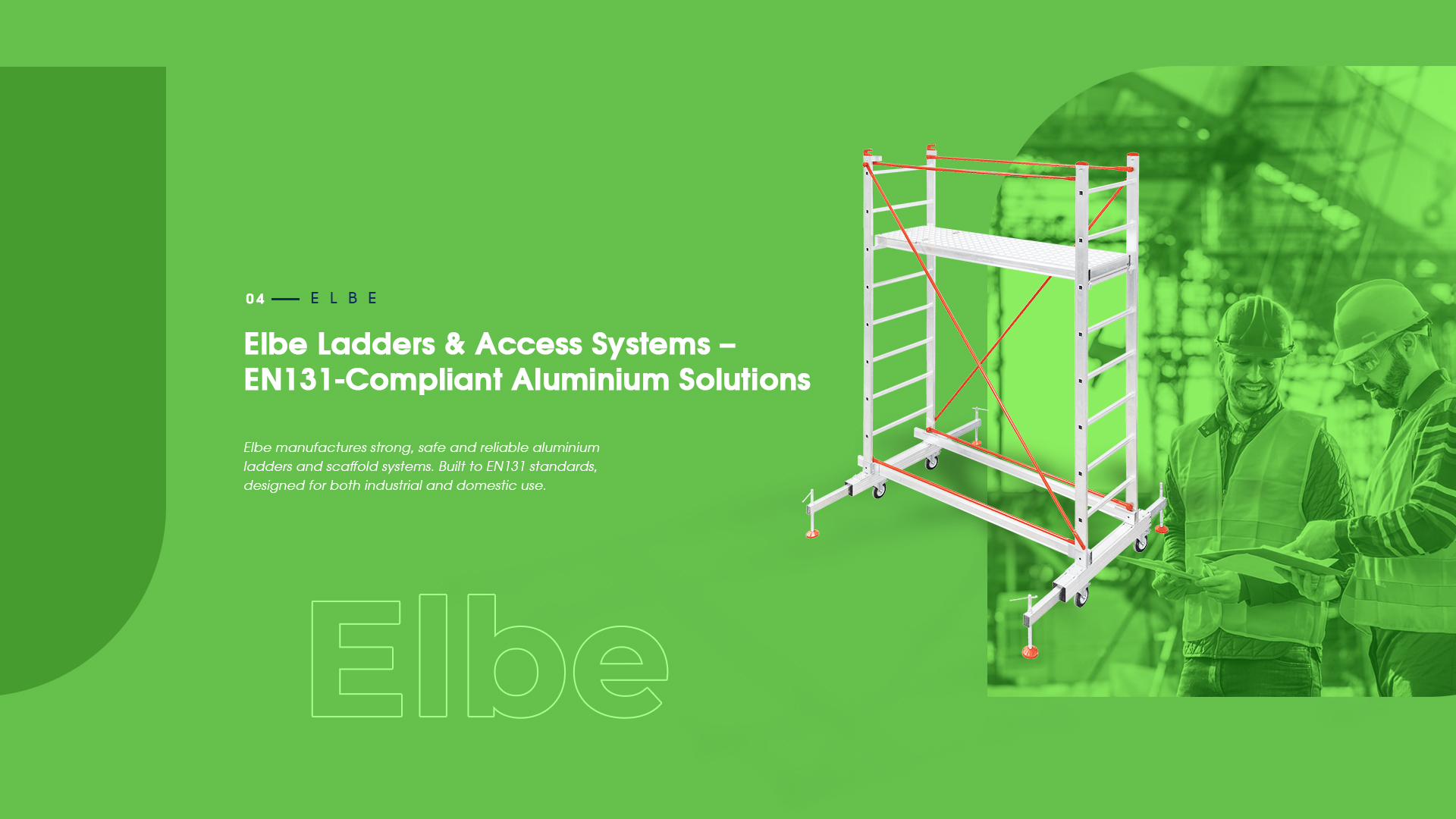 04 ELBE

Elbe Ladders & Access Systems – EN131-Compliant Aluminium Solutions

Elbe manufactures strong, safe and reliable aluminium ladders and scaffold systems. Built to EN131 standards, designed for both industrial and domestic use.

Elbe